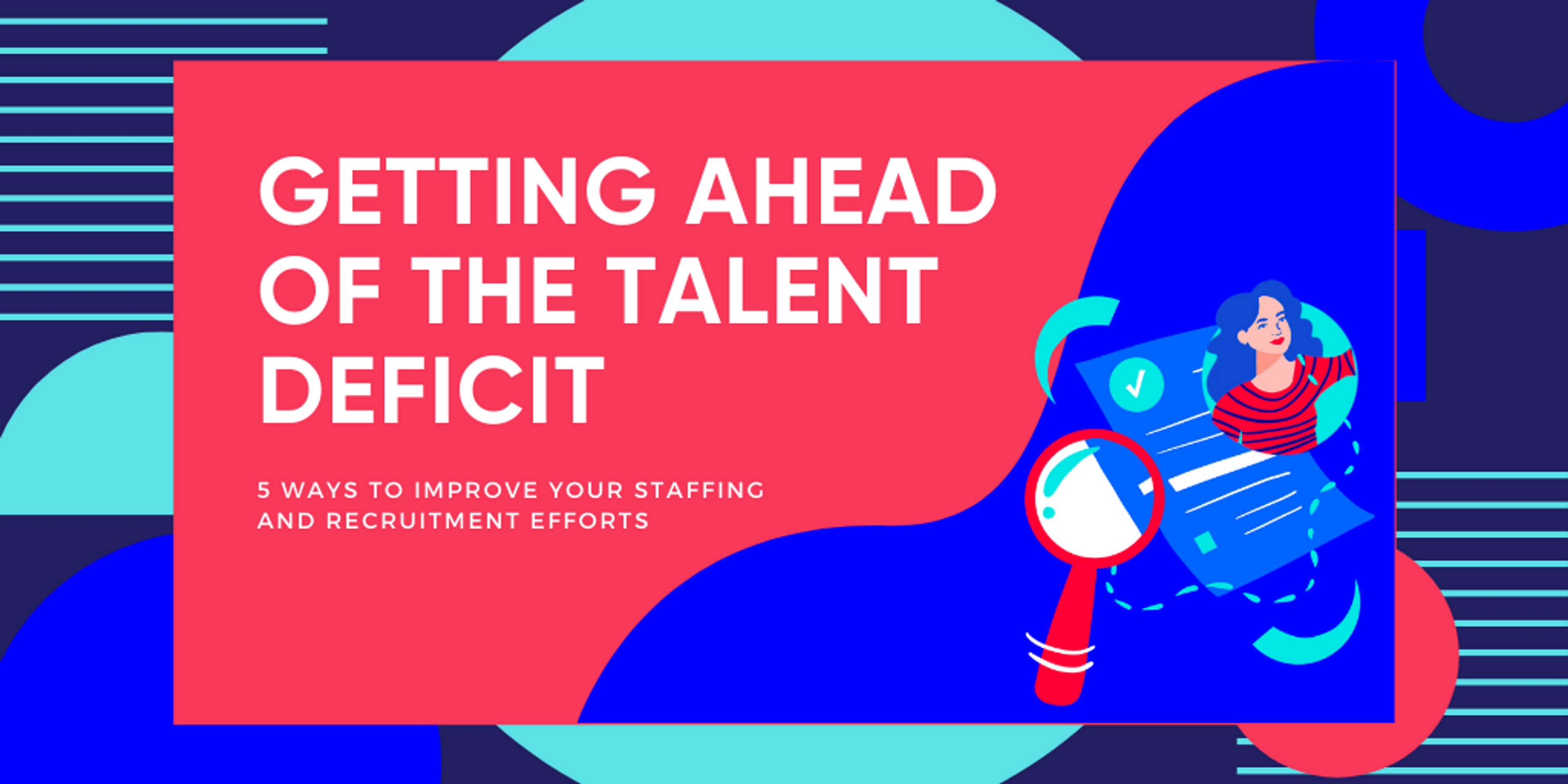 GETTING AHEAD OF THE TALENT DEFICIT

5 WAYS TO IMPROVE YOUR STAFFING AND RECRUITMENT EFFORTS